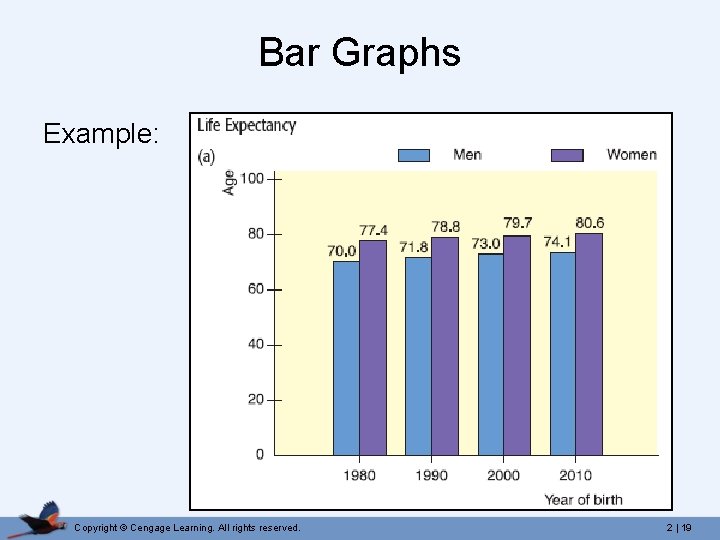 Bar Graphs

Example:

Life Expectancy

(a)

Men Women

Age

100
80
60
40
20
0

70.0 77.4 71.8 78.8 73.0 79.7 74.1 80.6

1980 1990 2000 2010

Year of birth

Copyright © Cengage Learning. All rights reserved.

2 | 19